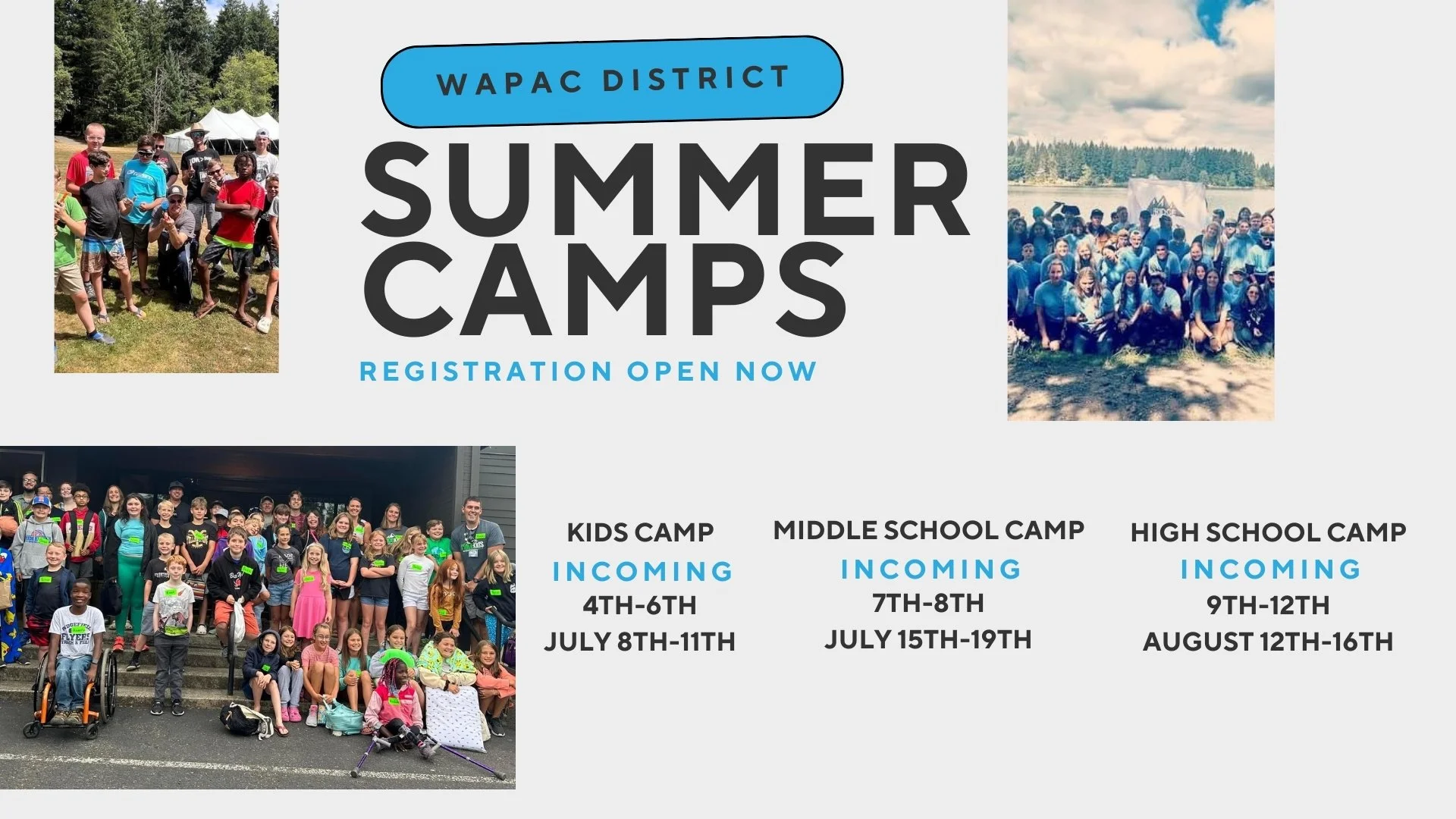 WAPAC DISTRICT

SUMMER CAMPS

REGISTRATION OPEN NOW

KIDS CAMP
INCOMING
4TH-6TH
JULY 8TH-11TH

MIDDLE SCHOOL CAMP
INCOMING
7TH-8TH
JULY 15TH-19TH

HIGH SCHOOL CAMP
INCOMING
9TH-12TH
AUGUST 12TH-16TH